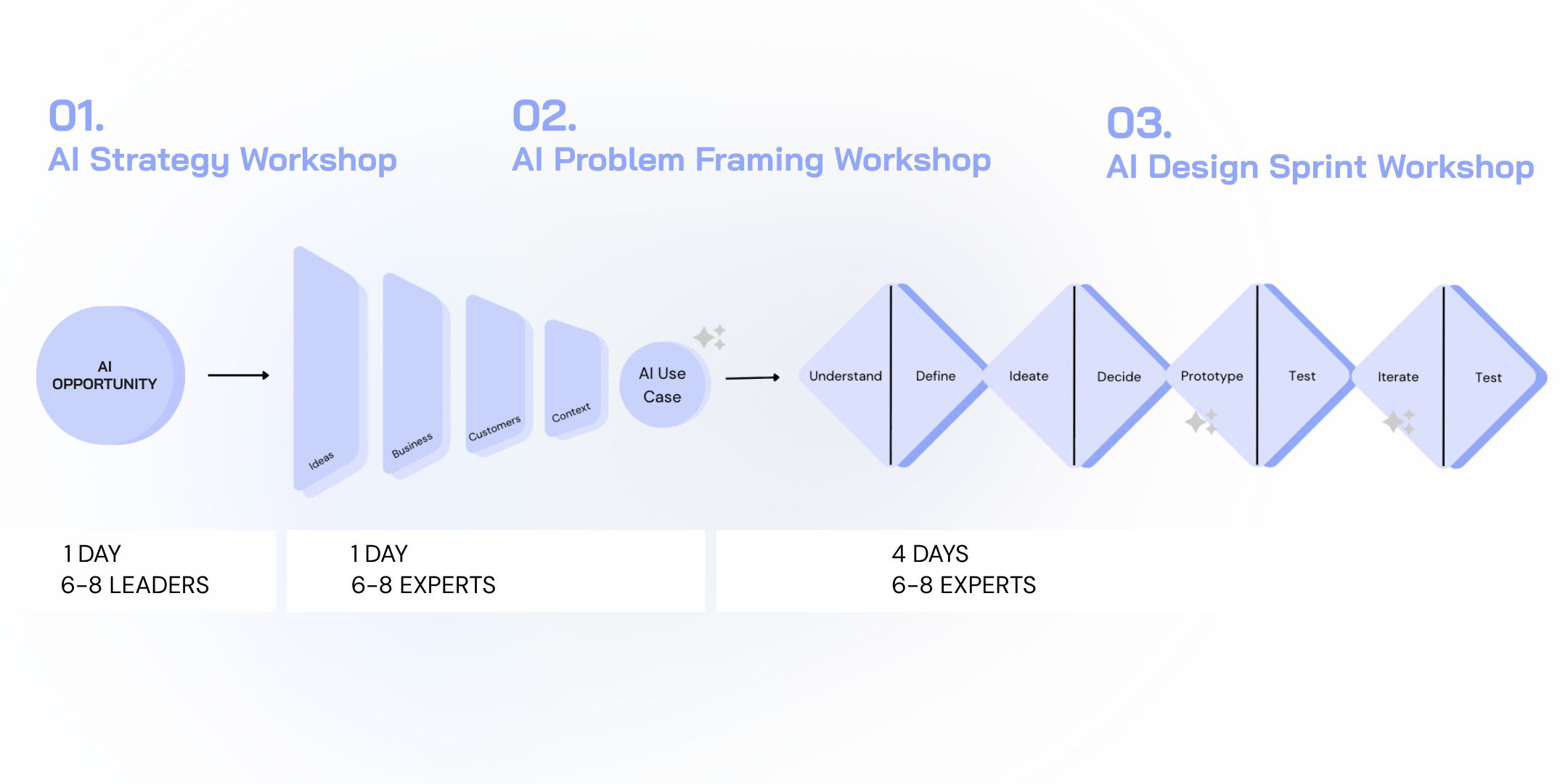 01.
AI Strategy Workshop

02.
AI Problem Framing Workshop

03.
AI Design Sprint Workshop

AI
OPPORTUNITY

Ideas

Business

Customers

Context

AI Use
Case

Understand

Define

Ideate

Decide

Prototype

Test

Iterate

Test

1 DAY
6-8 LEADERS

1 DAY
6-8 EXPERTS

4 DAYS
6-8 EXPERTS